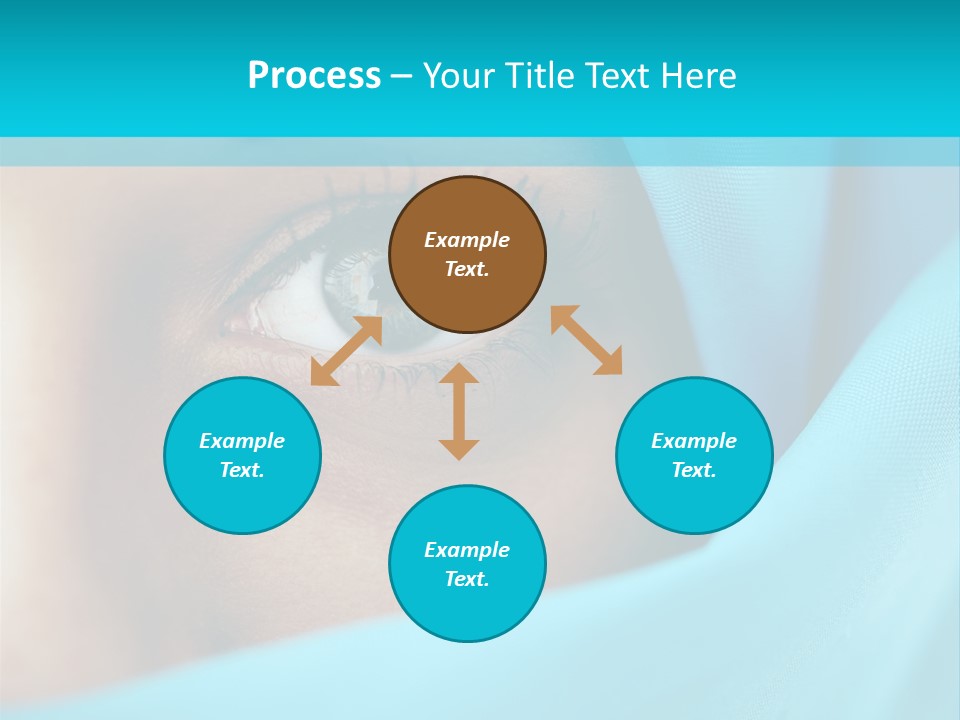 Process – Your Title Text Here

Example Text.

Example Text.

Example Text.

Example Text.